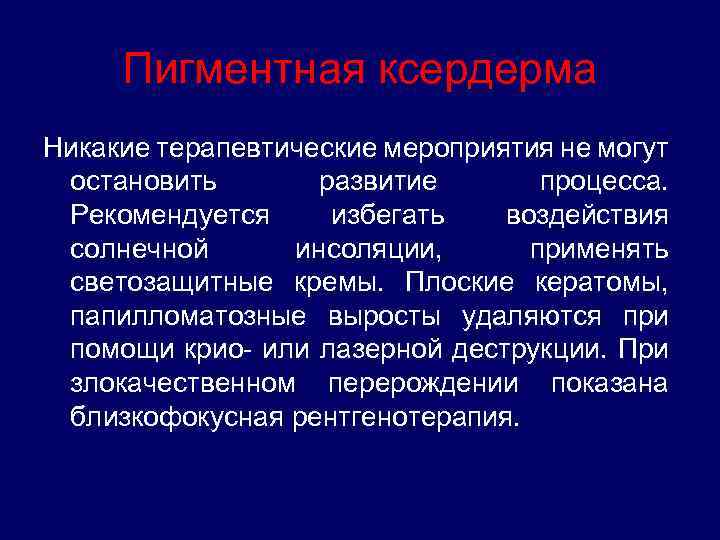 Пигментная ксердерма

Никакие терапевтические мероприятия не могут остановить развитие процесса. Рекомендуется избегать воздействия солнечной инсоляции, применять светозащитные кремы. Плоские кератомы, папилломатозные выросты удаляются при помощи крио- или лазерной деструкции. При злокачественном перерождении показана близкофокусная рентгенотерапия.